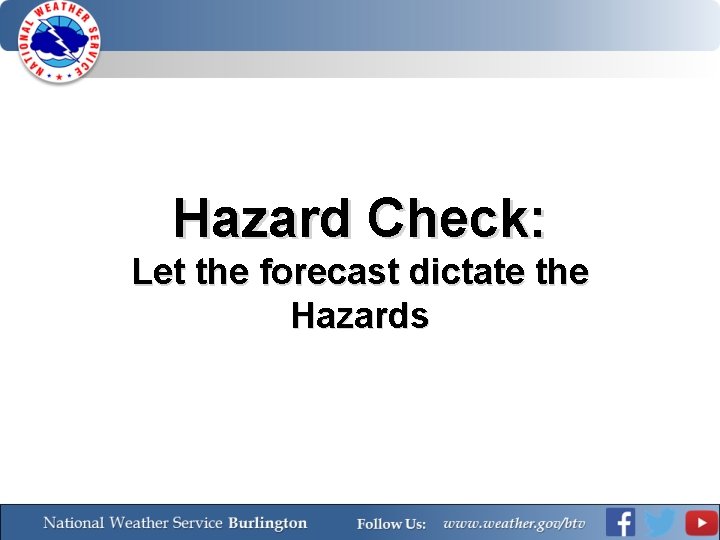 NATIONAL WEATHER SERVICE

Hazard Check:
Let the forecast dictate the Hazards

National Weather Service Burlington Follow Us: www.weather.gov/btv